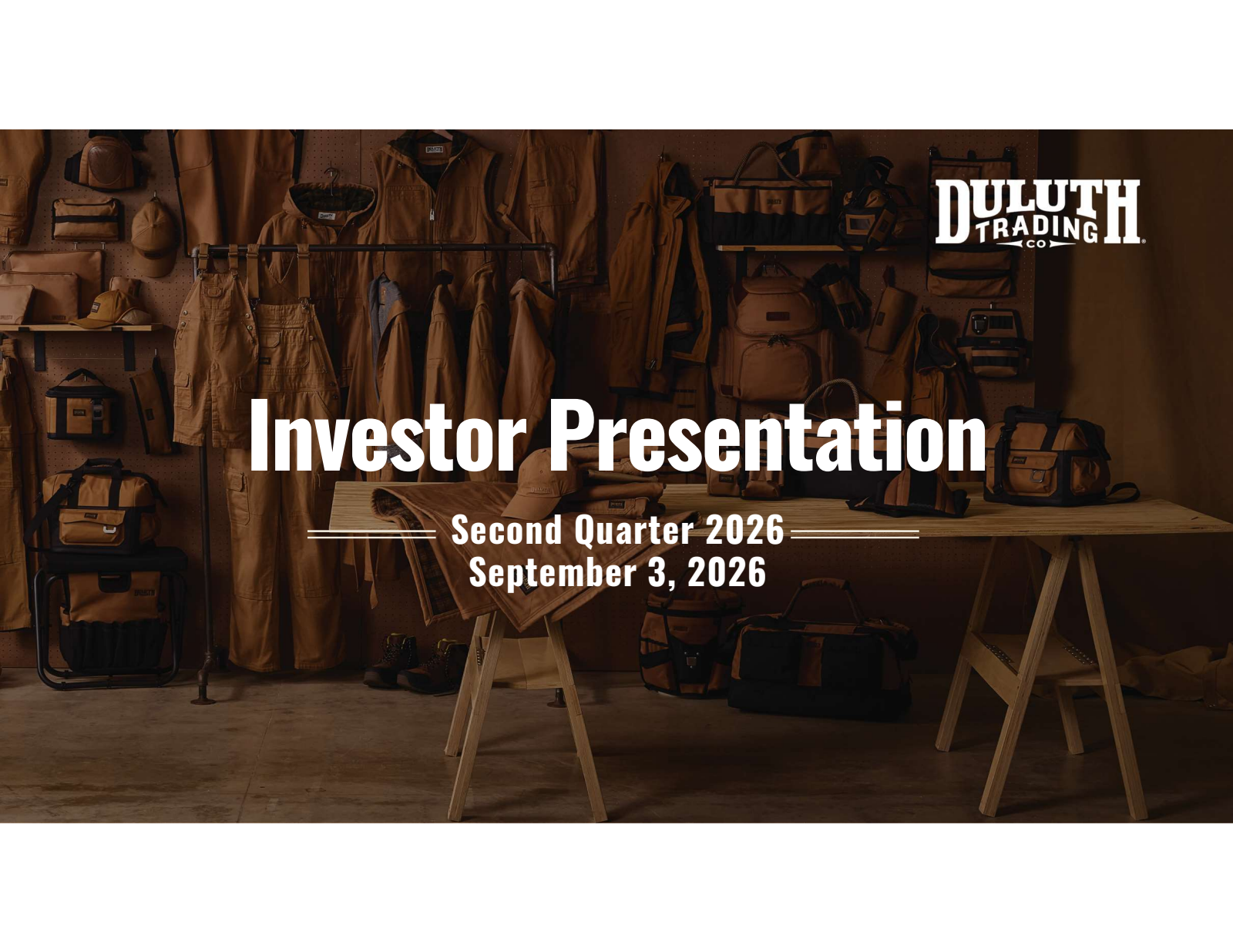 DULUTH TRADING CO

Investor Presentation

Second Quarter 2026
September 3, 2026